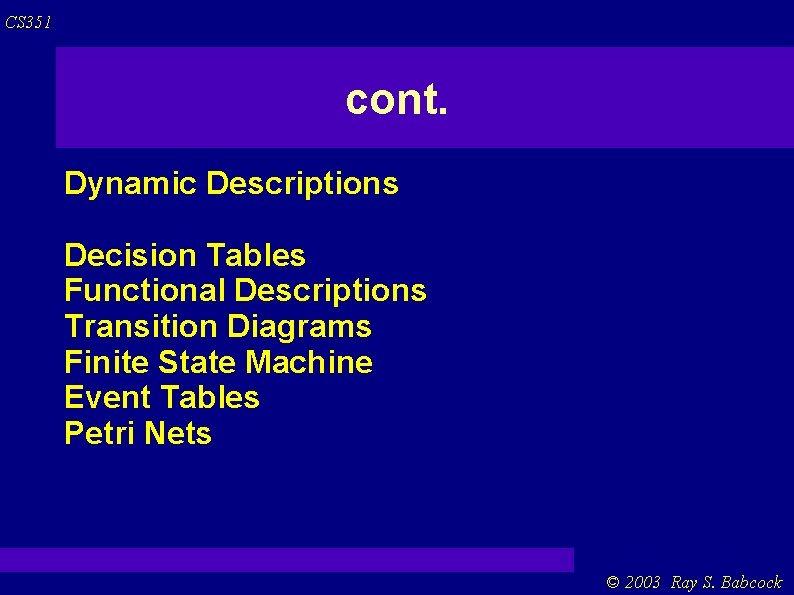 CS351

cont.

Dynamic Descriptions

Decision Tables
Functional Descriptions
Transition Diagrams
Finite State Machine
Event Tables
Petri Nets

© 2003 Ray S. Babcock